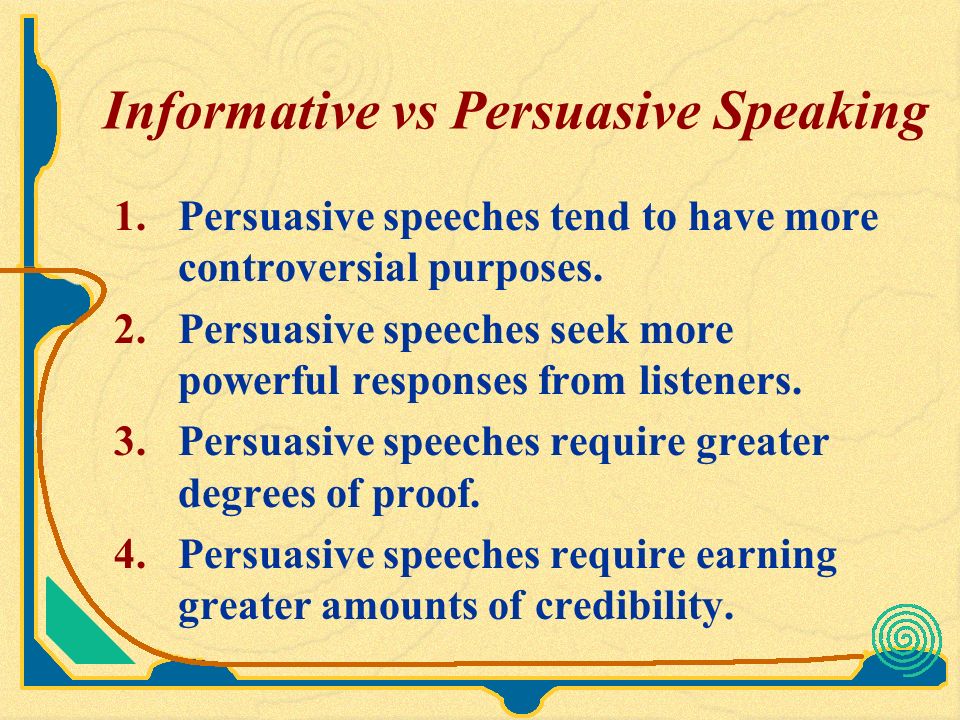 Informative vs Persuasive Speaking

1. Persuasive speeches tend to have more controversial purposes.
2. Persuasive speeches seek more powerful responses from listeners.
3. Persuasive speeches require greater degrees of proof.
4. Persuasive speeches require earning greater amounts of credibility.